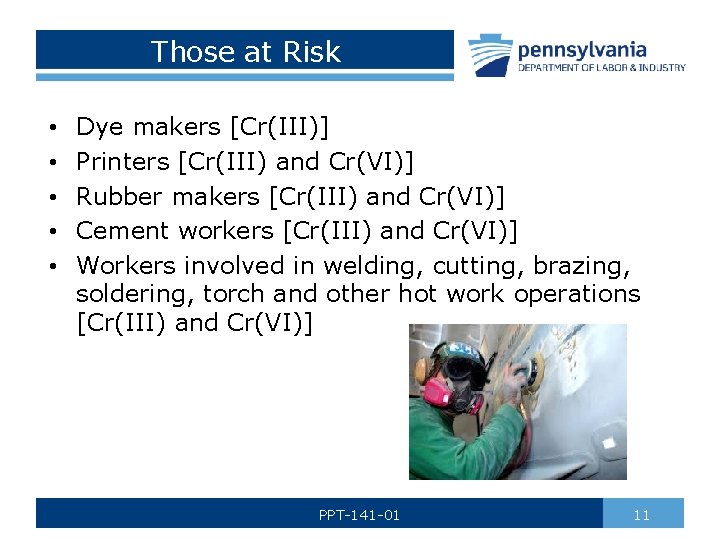 Those at Risk

pennsylvania
DEPARTMENT OF LABOR & INDUSTRY

• Dye makers [Cr(III)]
• Printers [Cr(III) and Cr(VI)]
• Rubber makers [Cr(III) and Cr(VI)]
• Cement workers [Cr(III) and Cr(VI)]
• Workers involved in welding, cutting, brazing, soldering, torch and other hot work operations [Cr(III) and Cr(VI)]

PPT-141-01

11